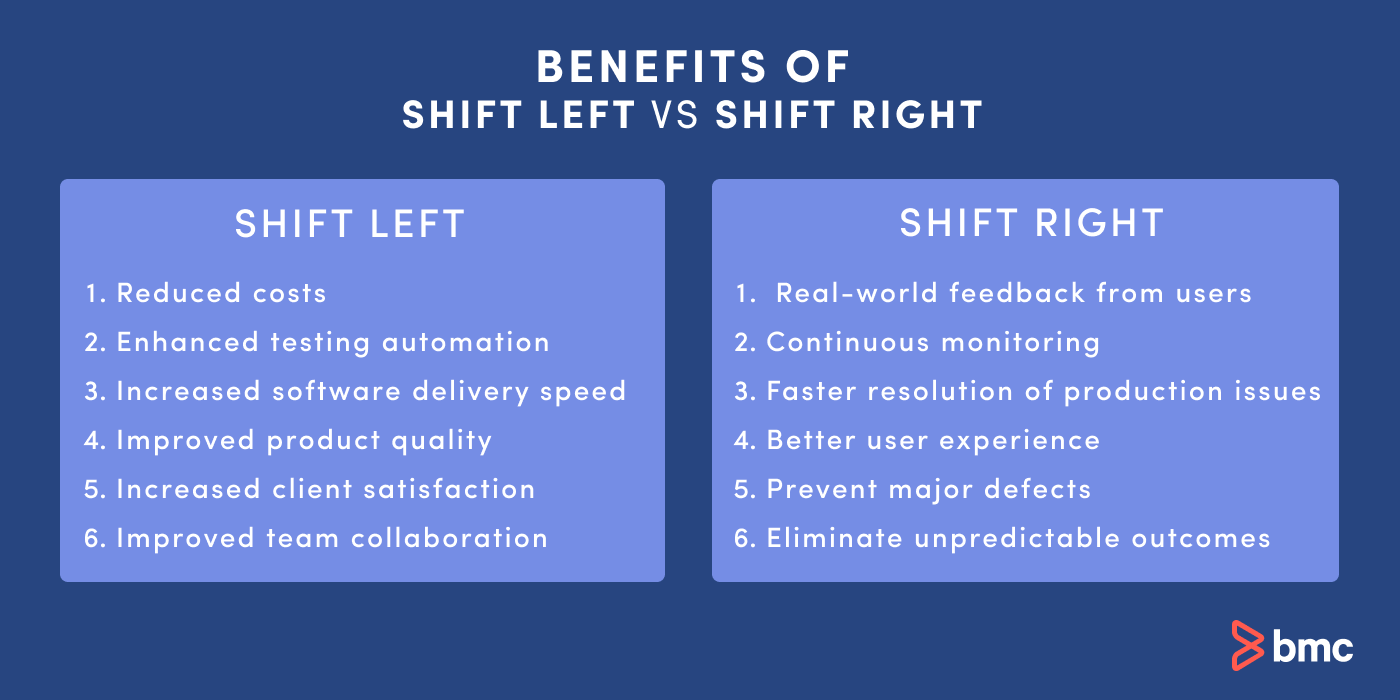 BENEFITS OF
SHIFT LEFT VS SHIFT RIGHT

SHIFT LEFT

1. Reduced costs
2. Enhanced testing automation
3. Increased software delivery speed
4. Improved product quality
5. Increased client satisfaction
6. Improved team collaboration

SHIFT RIGHT

1. Real-world feedback from users
2. Continuous monitoring
3. Faster resolution of production issues
4. Better user experience
5. Prevent major defects
6. Eliminate unpredictable outcomes

bmc